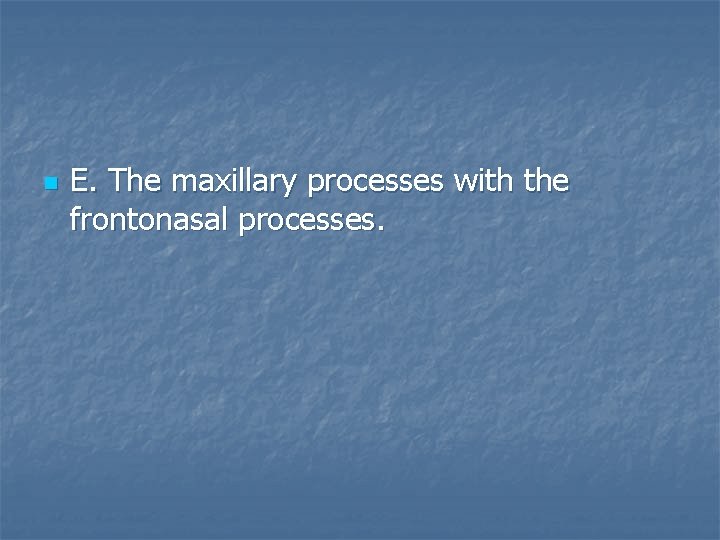 E. The maxillary processes with the frontonasal processes.